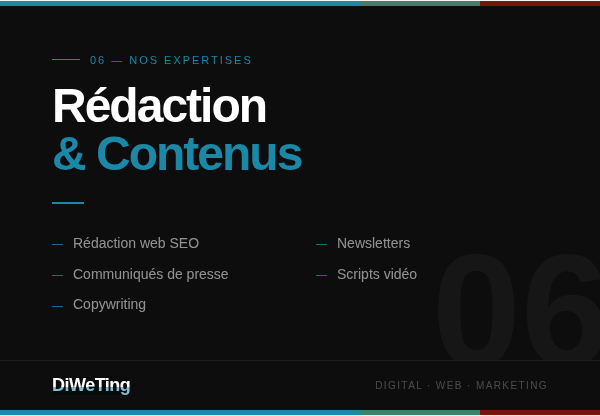 06 — NOS EXPERTISES

Rédaction
& Contenus

— Rédaction web SEO
— Communiqués de presse
— Copywriting

— Newsletters
— Scripts vidéo

06

DiWeTing

DIGITAL · WEB · MARKETING